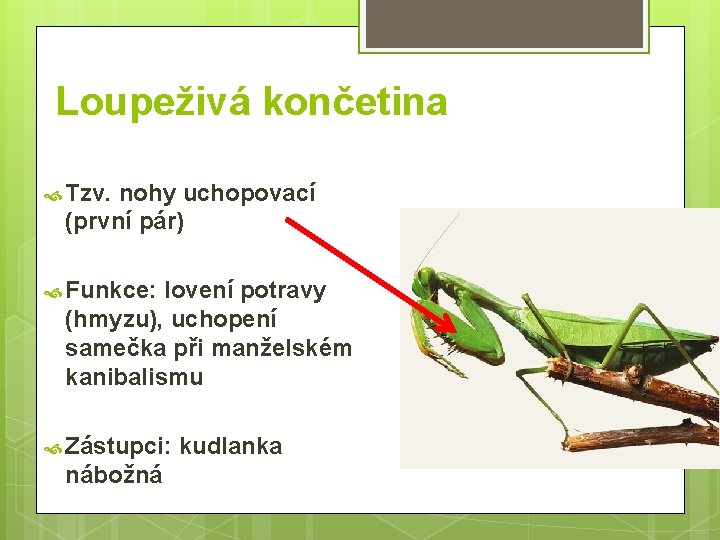 Loupeživá končetina

Tzv. nohy uchopovací (první pár)

Funkce: lovení potravy (hmyzu), uchopení samečka při manželském kanibalismu

Zástupci: kudlanka nábožná